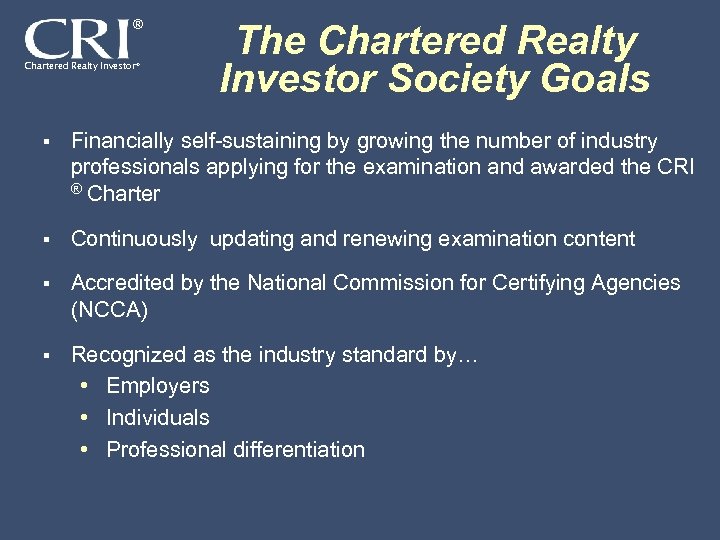 CRI®
Chartered Realty Investor®

The Chartered Realty Investor Society Goals

▪ Financially self-sustaining by growing the number of industry professionals applying for the examination and awarded the CRI ® Charter

▪ Continuously updating and renewing examination content

▪ Accredited by the National Commission for Certifying Agencies (NCCA)

▪ Recognized as the industry standard by…
• Employers
• Individuals
• Professional differentiation